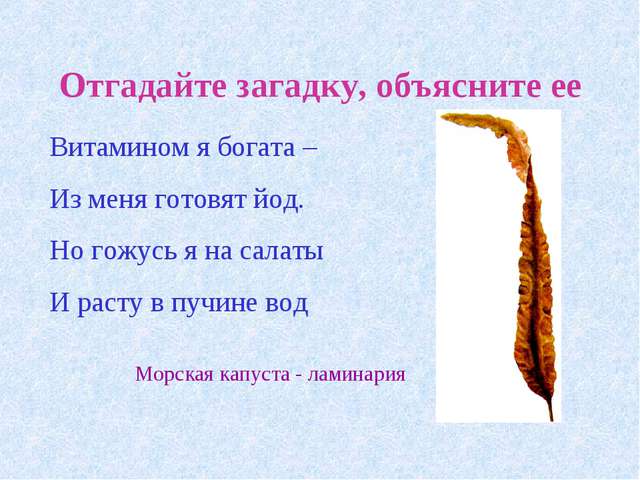 Отгадайте загадку, объясните ее

Витамином я богата –

Из меня готовят йод.

Но гожусь я на салаты

И расту в пучине вод

Морская капуста - ламинария